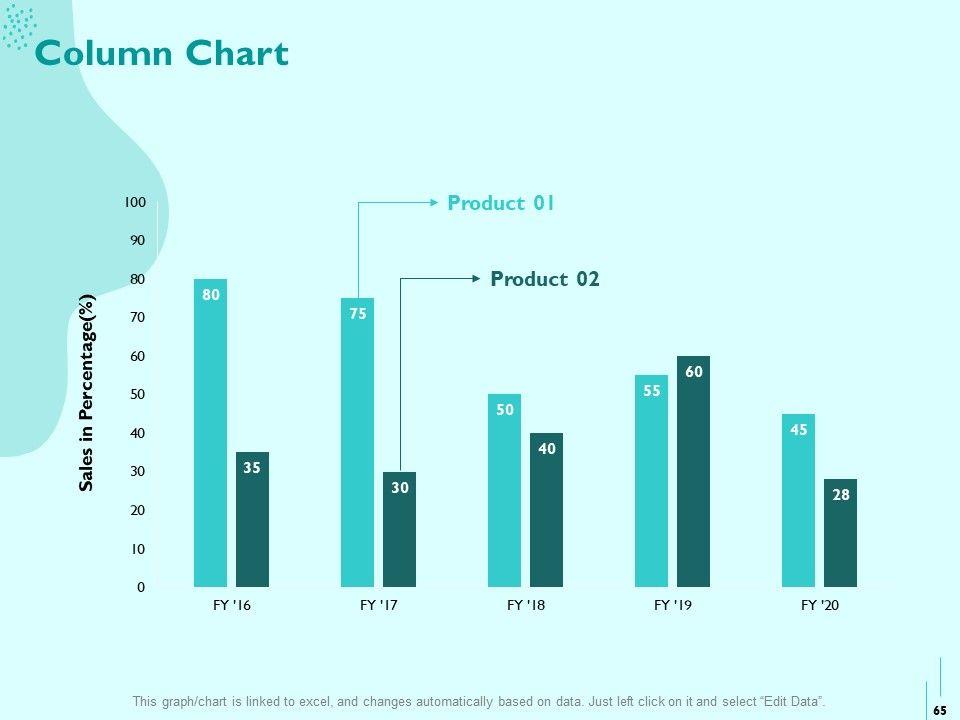 Column Chart

Product 01

Product 02

Sales in Percentage(%)

100
90
80
70
60
50
40
30
20
10
0

80
35
75
30
50
40
55
60
45
28

FY '16
FY '17
FY '18
FY '19
FY '20

This graph/chart is linked to excel, and changes automatically based on data. Just left click on it and select "Edit Data".

65